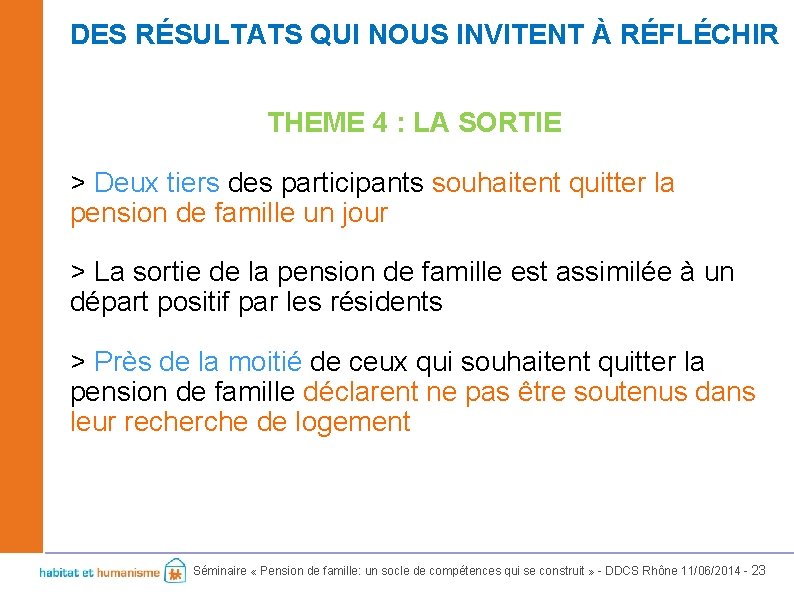 DES RÉSULTATS QUI NOUS INVITENT À RÉFLÉCHIR

THEME 4 : LA SORTIE

> Deux tiers des participants souhaitent quitter la pension de famille un jour

> La sortie de la pension de famille est assimilée à un départ positif par les résidents

> Près de la moitié de ceux qui souhaitent quitter la pension de famille déclarent ne pas être soutenus dans leur recherche de logement

habitat et humanisme

Séminaire « Pension de famille: un socle de compétences qui se construit » - DDCS Rhône 11/06/2014 - 23